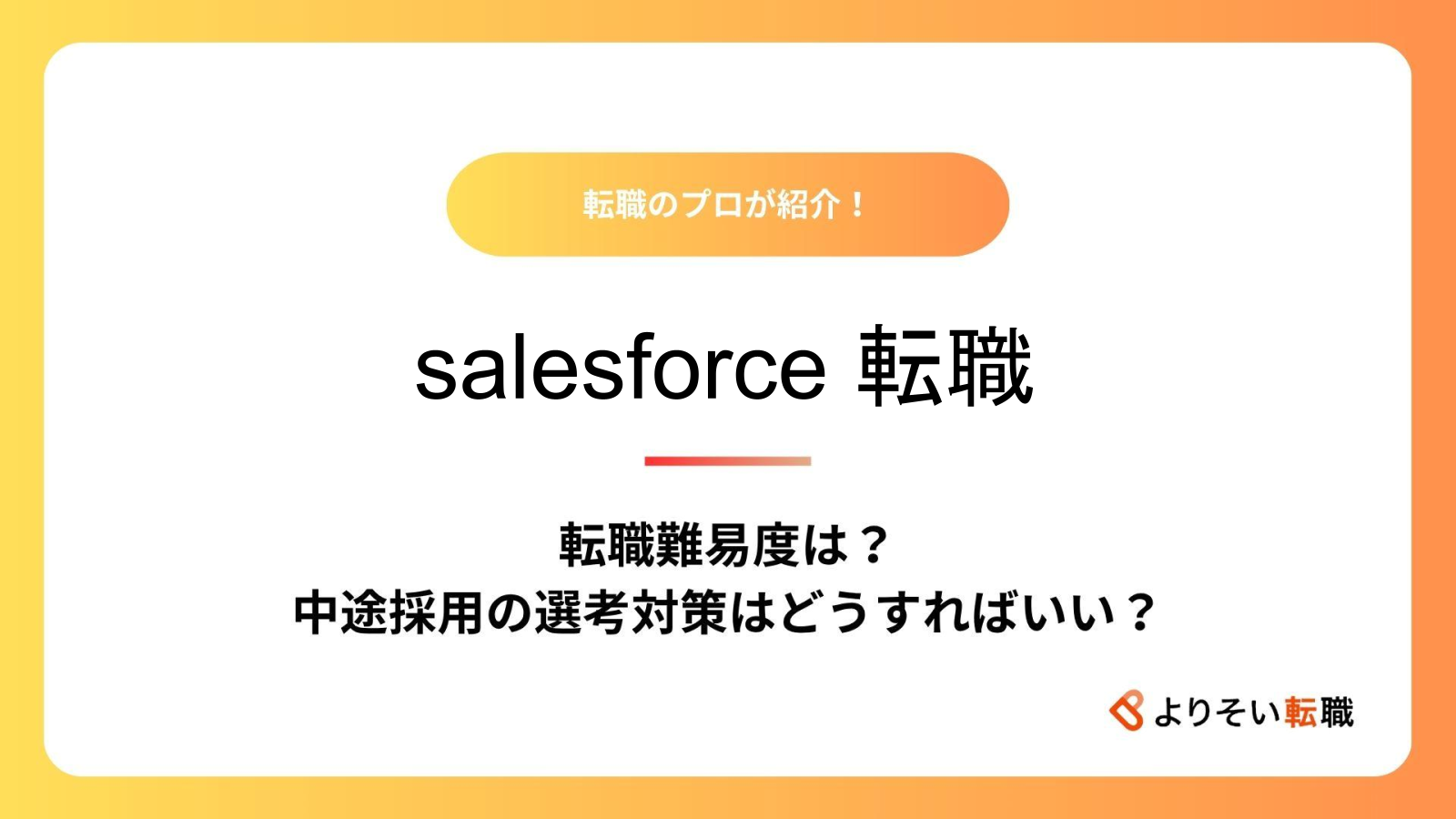 転職のプロが紹介！

salesforce 転職

転職難易度は？
中途採用の選考対策はどうすればいい？

よりそい転職